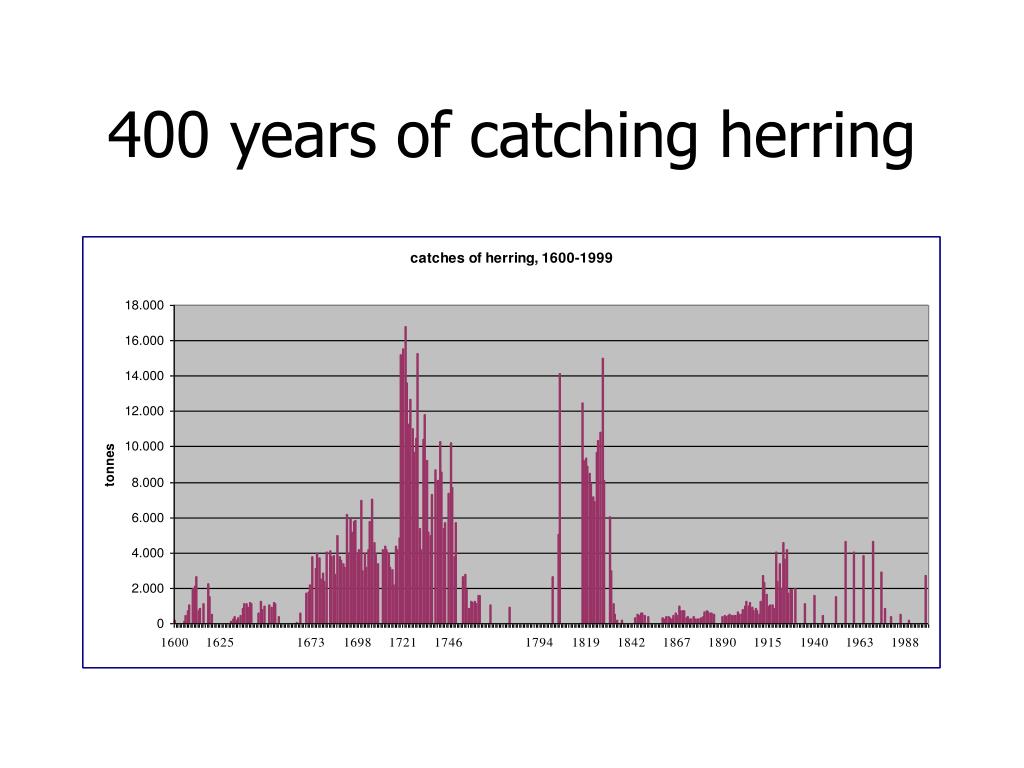 400 years of catching herring

catches of herring, 1600-1999

tonnes

18.000
16.000
14.000
12.000
10.000
8.000
6.000
4.000
2.000
0

1600 1625 1673 1698 1721 1746 1794 1819 1842 1867 1890 1915 1940 1963 1988